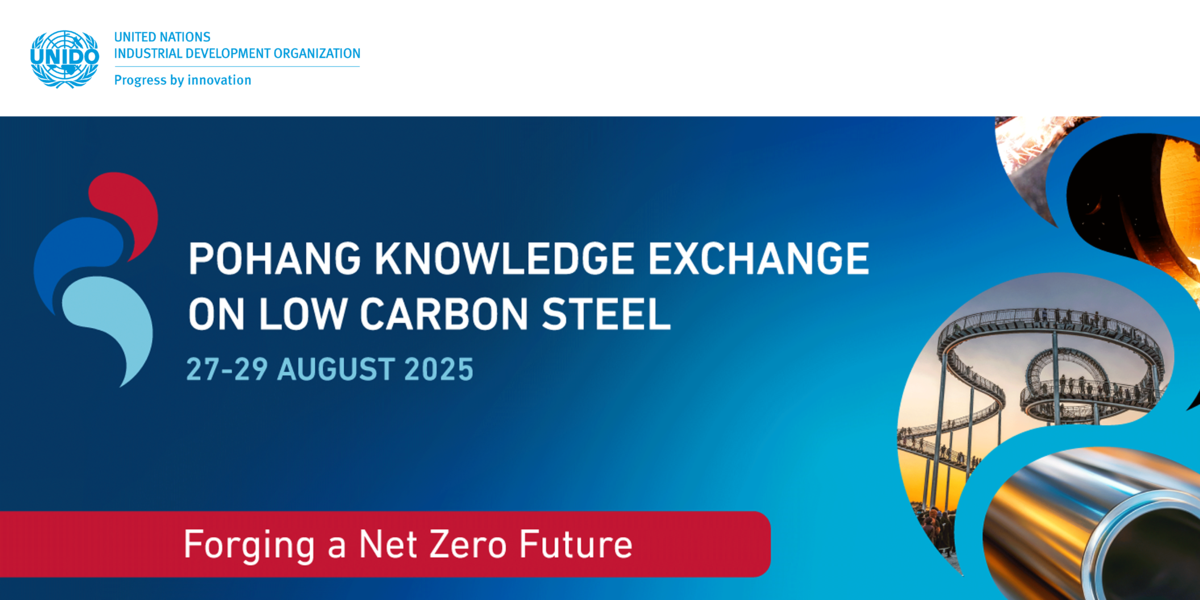 UNIDO

UNITED NATIONS
INDUSTRIAL DEVELOPMENT ORGANIZATION
Progress by innovation

POHANG KNOWLEDGE EXCHANGE ON LOW CARBON STEEL

27-29 AUGUST 2025

Forging a Net Zero Future